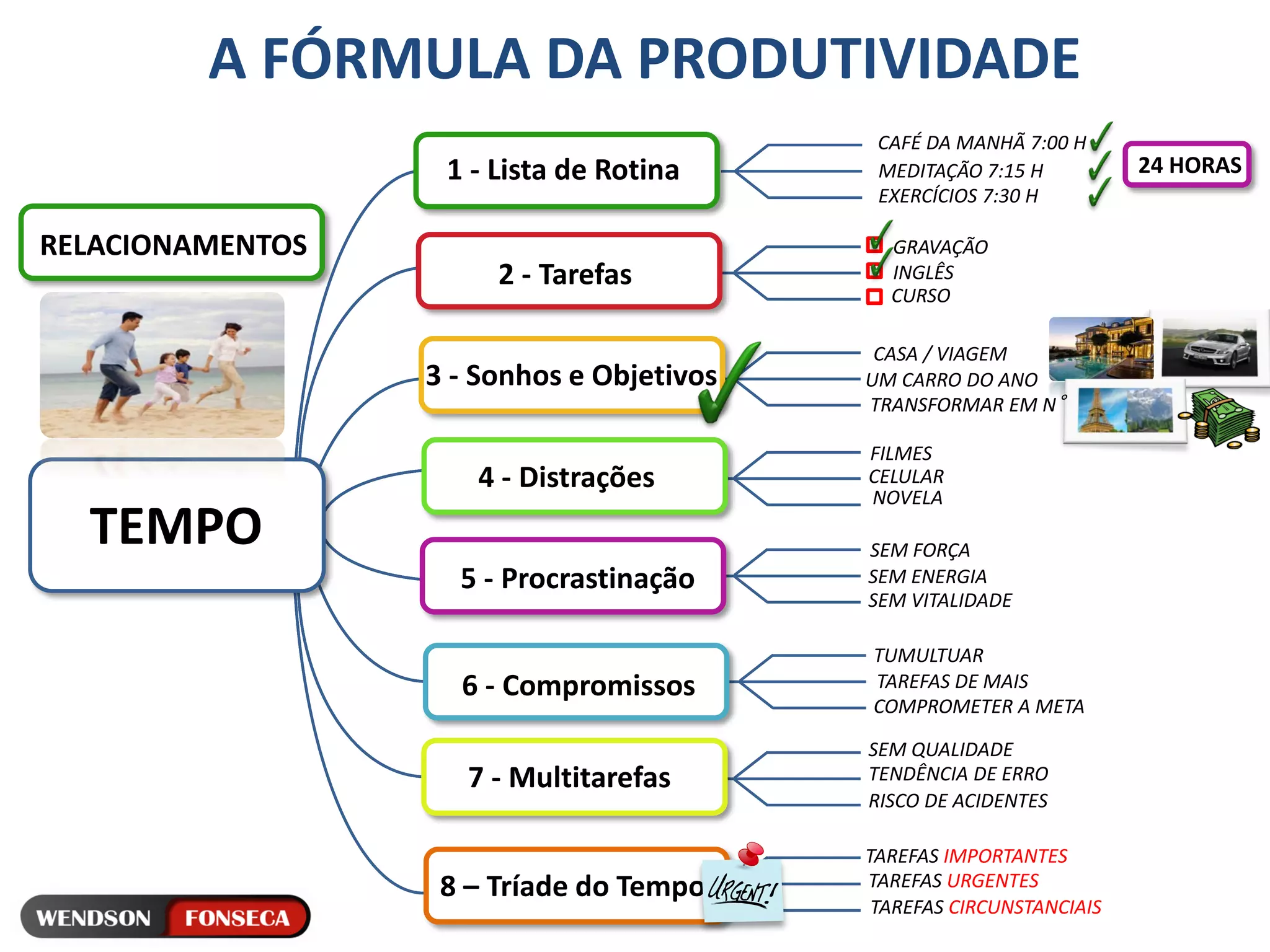 A FÓRMULA DA PRODUTIVIDADE

RELACIONAMENTOS

TEMPO

1 - Lista de Rotina
CAFÉ DA MANHÃ 7:00 H
MEDITAÇÃO 7:15 H
EXERCÍCIOS 7:30 H

24 HORAS

2 - Tarefas
GRAVAÇÃO
INGLÊS
CURSO

3 - Sonhos e Objetivos
CASA / VIAGEM
UM CARRO DO ANO
TRANSFORMAR EM N °

4 - Distrações
FILMES
CELULAR
NOVELA

5 - Procrastinação
SEM FORÇA
SEM ENERGIA
SEM VITALIDADE

6 - Compromissos
TUMULTUAR
TAREFAS DE MAIS
COMPROMETER A META

7 - Multitarefas
SEM QUALIDADE
TENDÊNCIA DE ERRO
RISCO DE ACIDENTES

8 – Tríade do Tempo
URGENT!
TAREFAS IMPORTANTES
TAREFAS URGENTES
TAREFAS CIRCUNSTANCIAIS

WENDSON FONSECA